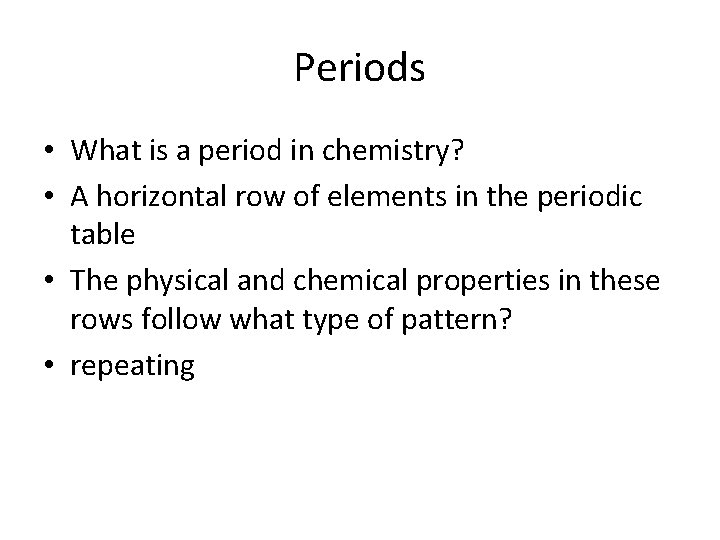 Periods

• What is a period in chemistry?
• A horizontal row of elements in the periodic table
• The physical and chemical properties in these rows follow what type of pattern?
• repeating